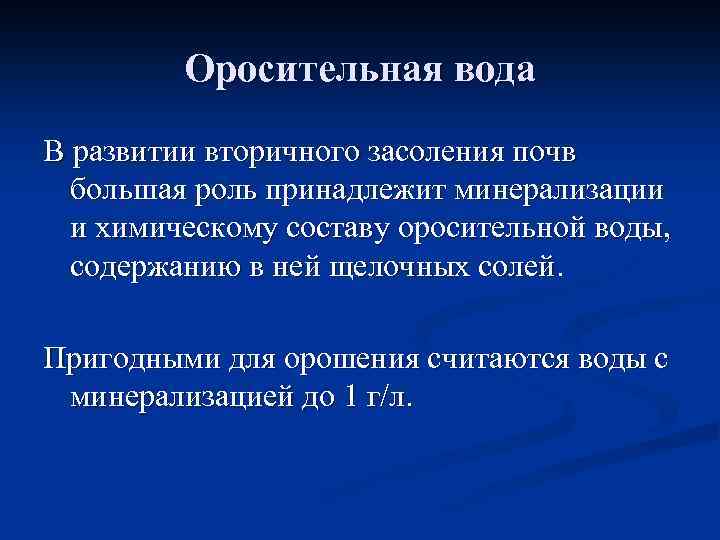 Оросительная вода

В развитии вторичного засоления почв большая роль принадлежит минерализации и химическому составу оросительной воды, содержанию в ней щелочных солей.

Пригодными для орошения считаются воды с минерализацией до 1 г/л.